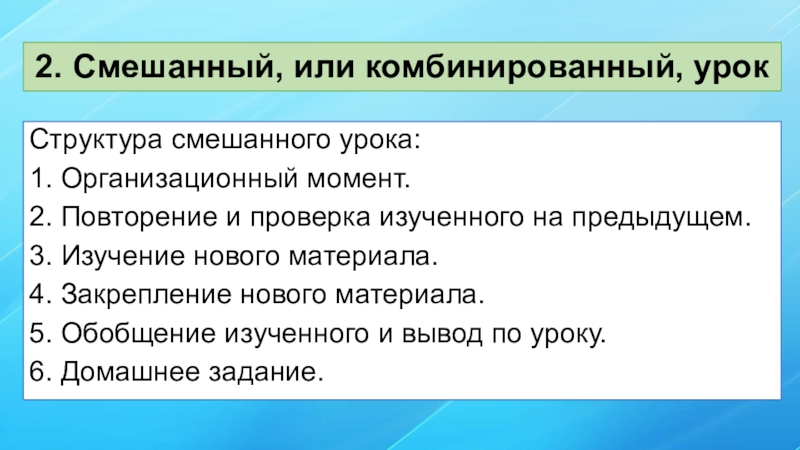 2. Смешанный, или комбинированный, урок

Структура смешанного урока:
1. Организационный момент.
2. Повторение и проверка изученного на предыдущем.
3. Изучение нового материала.
4. Закрепление нового материала.
5. Обобщение изученного и вывод по уроку.
6. Домашнее задание.